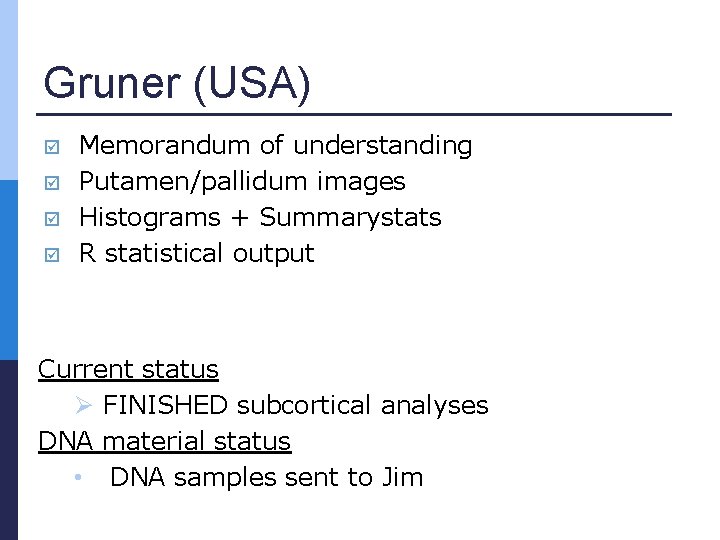 Gruner (USA)

☑ Memorandum of understanding
☑ Putamen/pallidum images
☑ Histograms + Summarystats
☑ R statistical output

Current status
➢ FINISHED subcortical analyses
DNA material status
• DNA samples sent to Jim